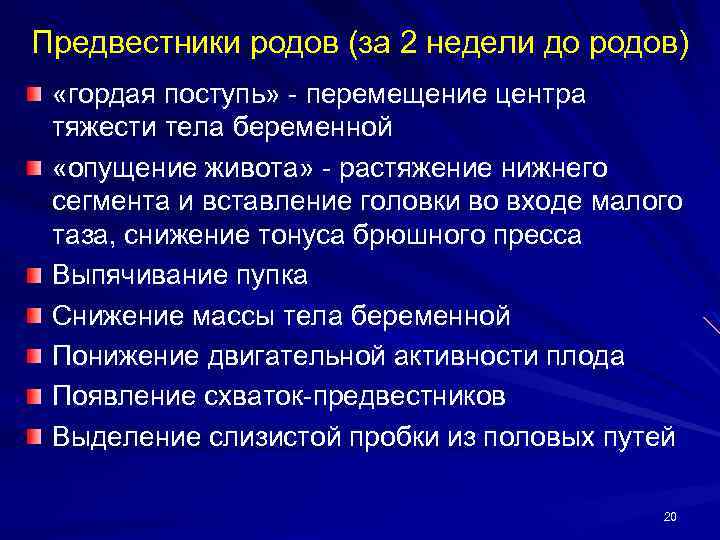 Предвестники родов (за 2 недели до родов)

«гордая поступь» - перемещение центра тяжести тела беременной

«опущение живота» - растяжение нижнего сегмента и вставление головки во входе малого таза, снижение тонуса брюшного пресса

Выпячивание пупка

Снижение массы тела беременной

Понижение двигательной активности плода

Появление схваток-предвестников

Выделение слизистой пробки из половых путей

20